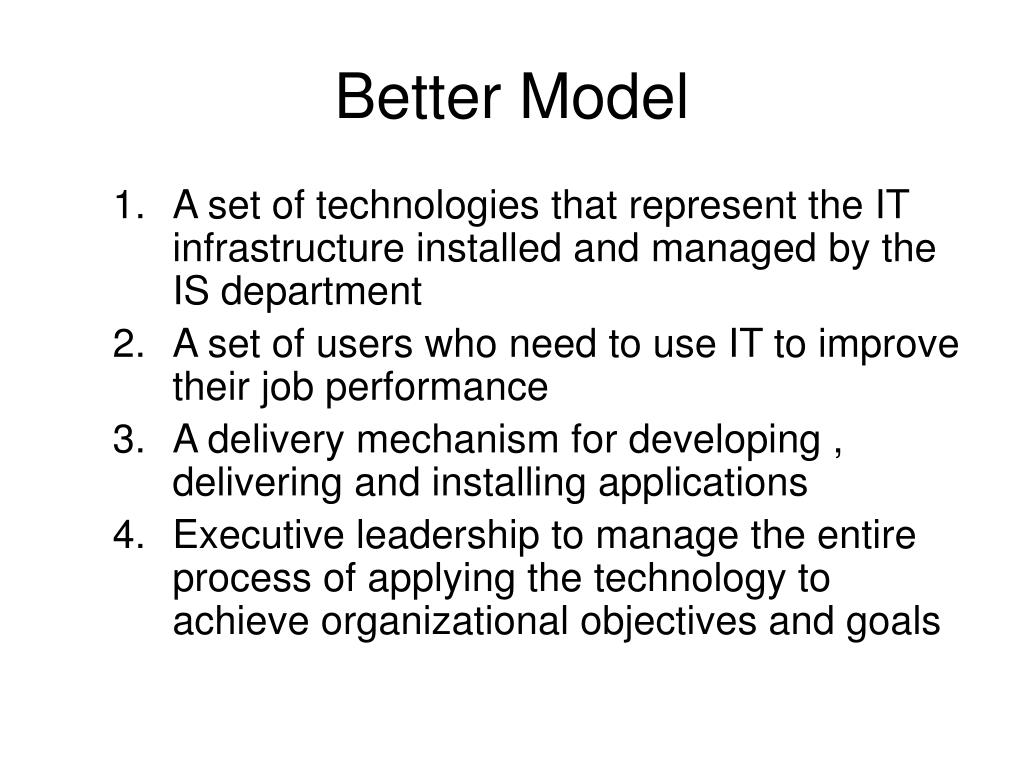 Better Model

1. A set of technologies that represent the IT infrastructure installed and managed by the IS department
2. A set of users who need to use IT to improve their job performance
3. A delivery mechanism for developing , delivering and installing applications
4. Executive leadership to manage the entire process of applying the technology to achieve organizational objectives and goals